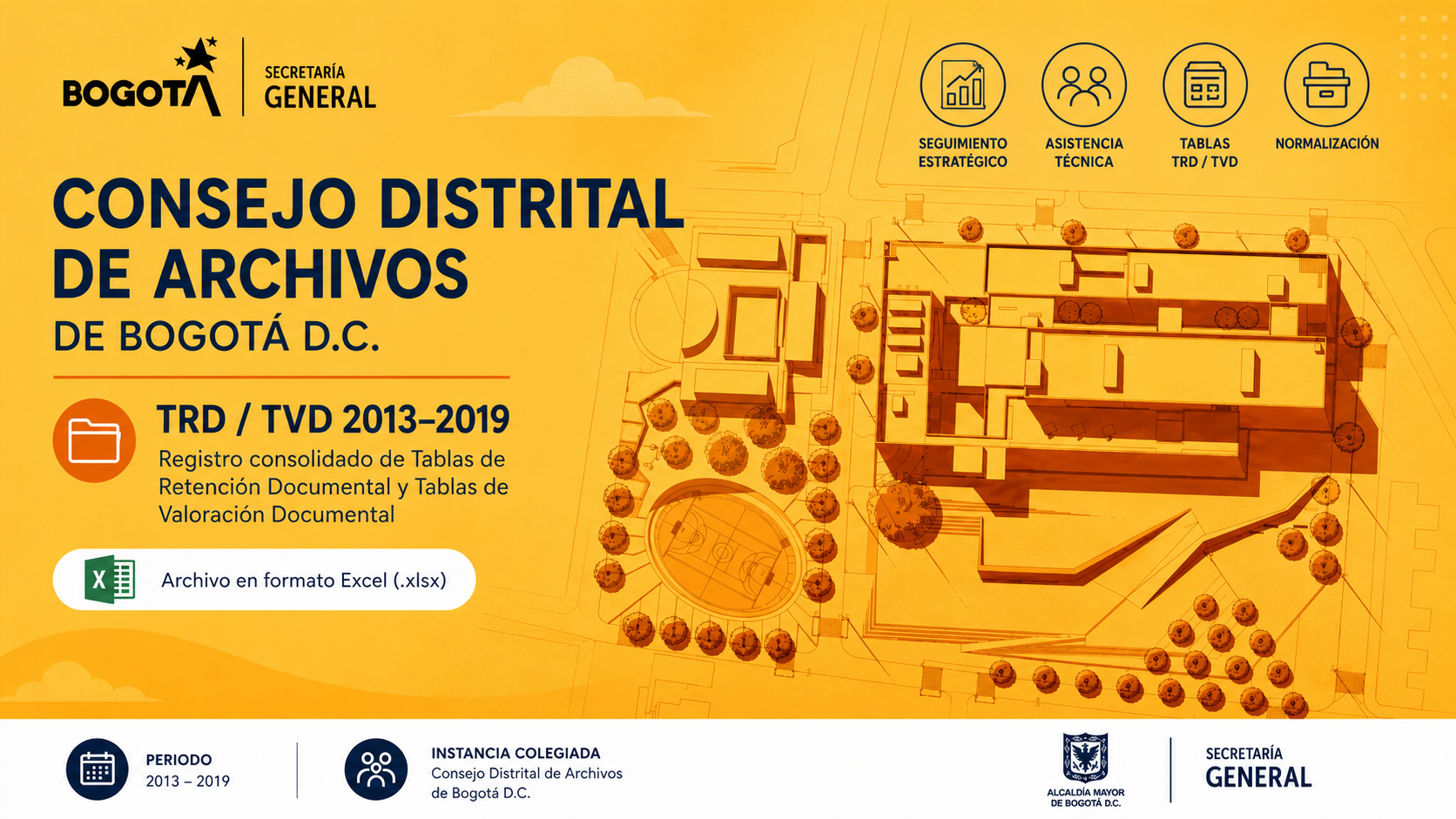 BOGOTÁ

SECRETARÍA
GENERAL

SEGUIMIENTO
ESTRATÉGICO

ASISTENCIA
TÉCNICA

TABLAS
TRD / TVD

NORMALIZACIÓN

CONSEJO DISTRITAL
DE ARCHIVOS
DE BOGOTÁ D.C.

TRD / TVD 2013–2019

Registro consolidado de Tablas de Retención Documental y Tablas de Valoración Documental

Archivo en formato Excel (.xlsx)

PERIODO
2013 – 2019

INSTANCIA COLEGIADA
Consejo Distrital de Archivos
de Bogotá D.C.

ALCALDÍA MAYOR
DE BOGOTÁ D.C.

SECRETARÍA
GENERAL